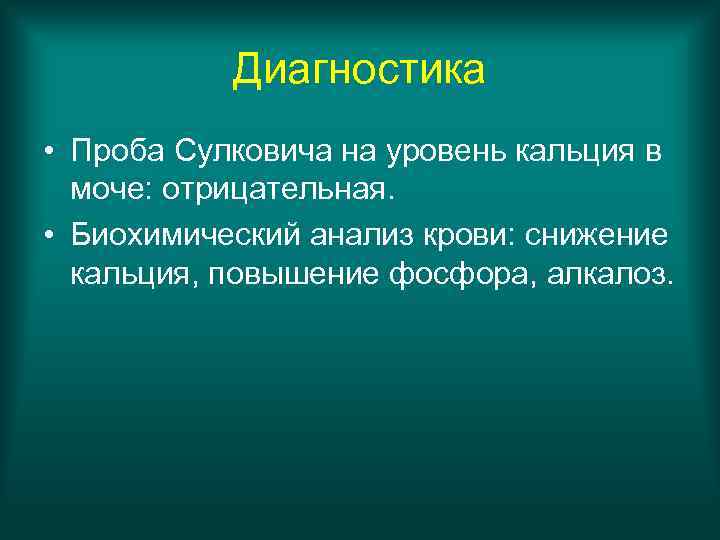 Диагностика

• Проба Сулковича на уровень кальция в моче: отрицательная.

• Биохимический анализ крови: снижение кальция, повышение фосфора, алкалоз.